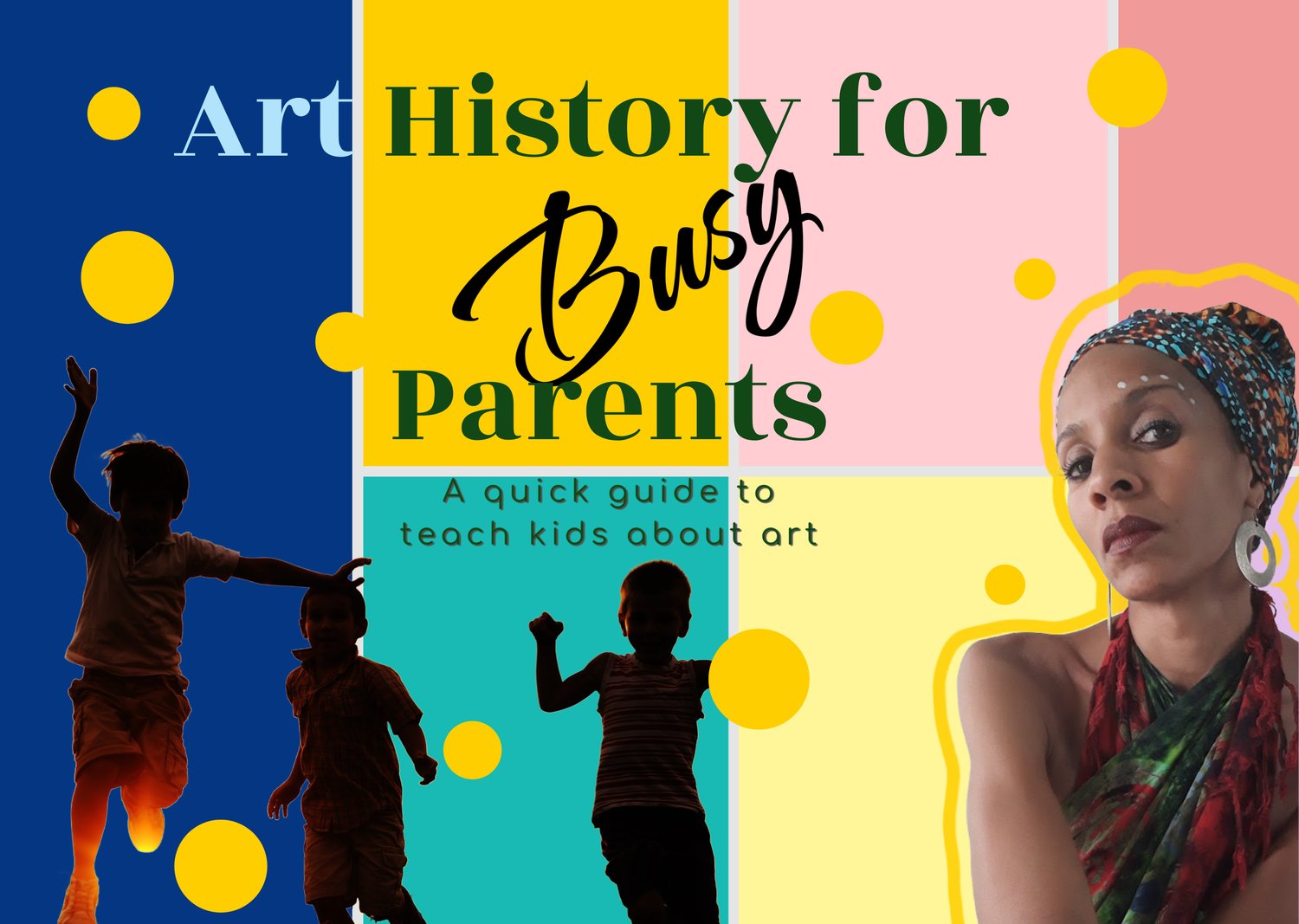 Art History for Busy Parents

A quick guide to teach kids about art